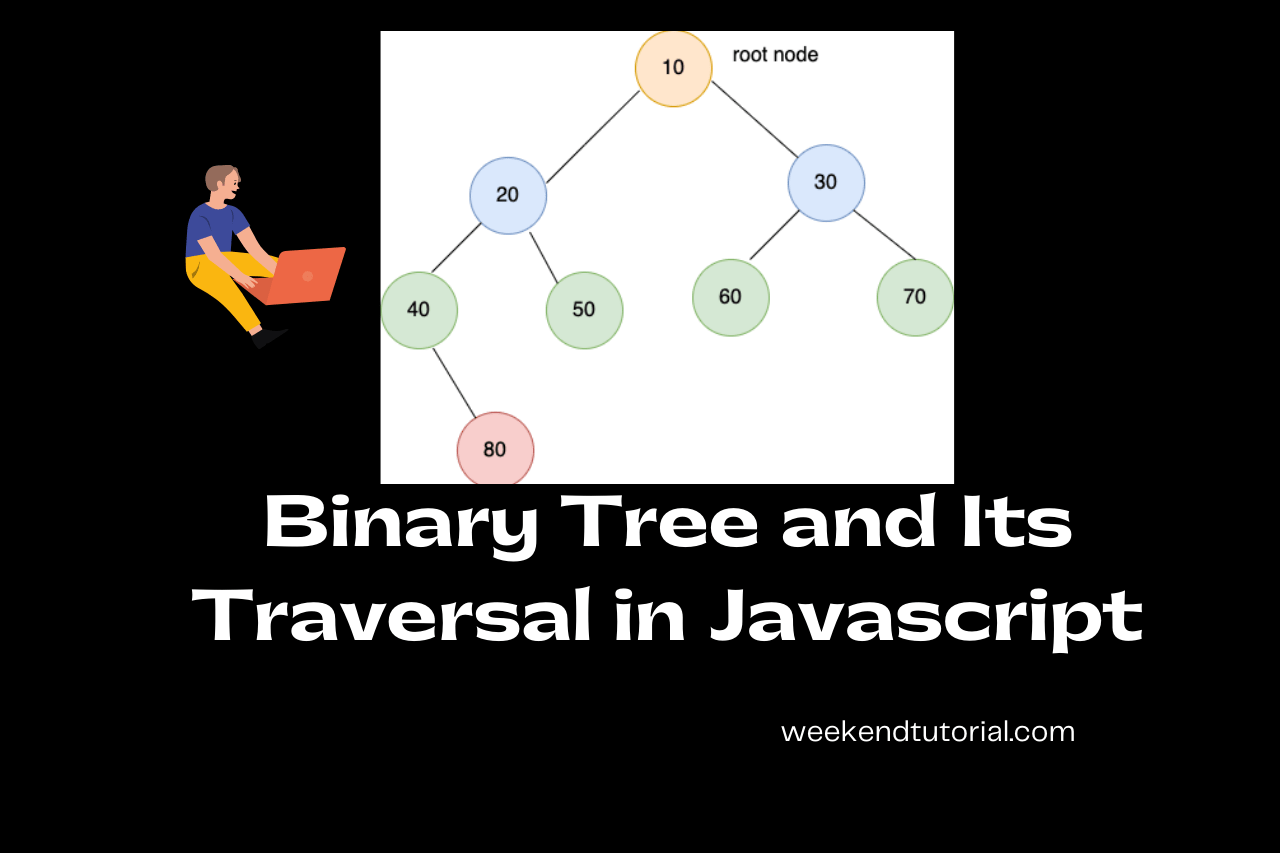 10
root node
20
30
40
50
60
70
80

Binary Tree and Its Traversal in Javascript

weekendtutorial.com